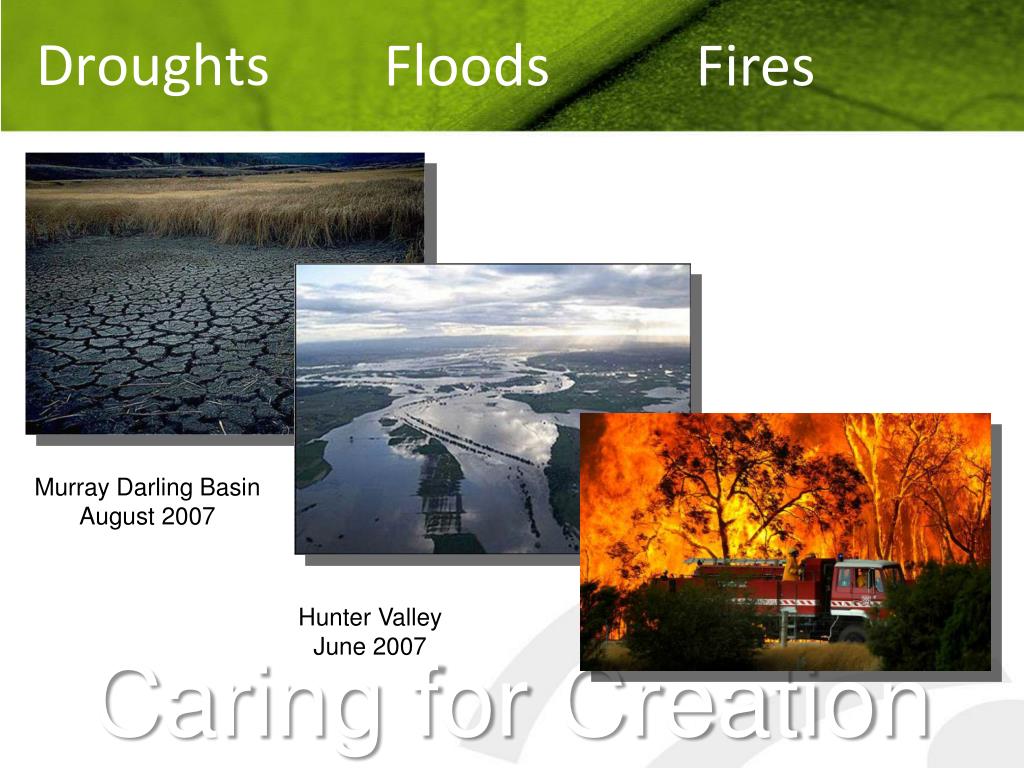 Droughts Floods Fires

Murray Darling Basin
August 2007

Hunter Valley
June 2007

Caring for Creation